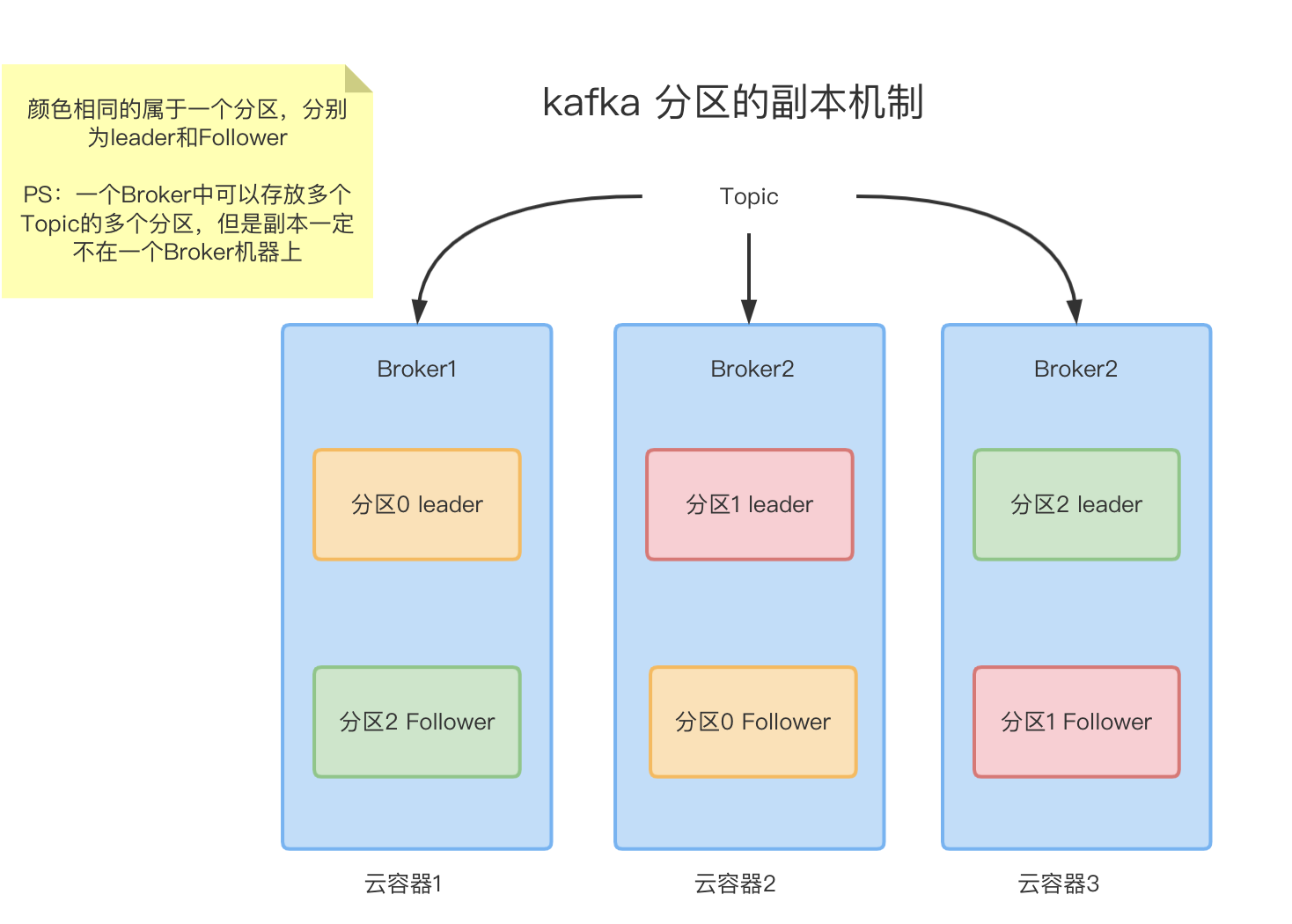 颜色相同的属于一个分区，分别为leader和Follower

PS：一个Broker中可以存放多个Topic的多个分区，但是副本一定不在一个Broker机器上

kafka 分区的副本机制

Topic

Broker1

分区0 leader

分区2 Follower

云容器1

Broker2

分区1 leader

分区0 Follower

云容器2

Broker2

分区2 leader

分区1 Follower

云容器3